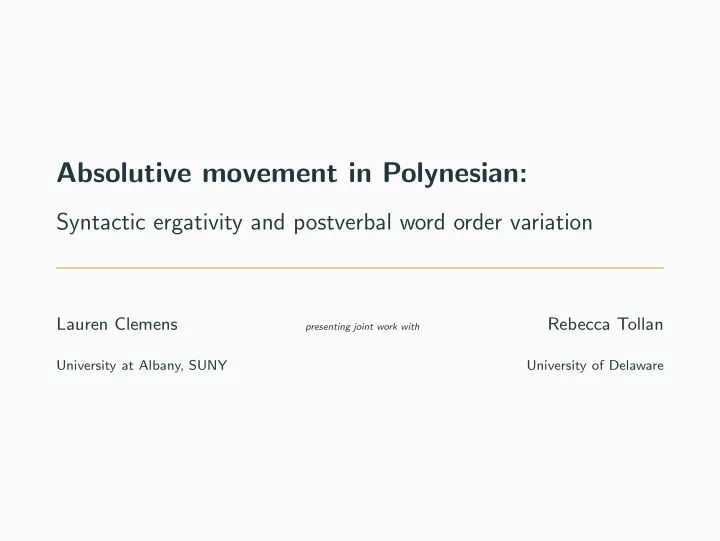 Absolutive movement in Polynesian:

Syntactic ergativity and postverbal word order variation

Lauren Clemens

presenting joint work with

Rebecca Tollan

University at Albany, SUNY

University of Delaware